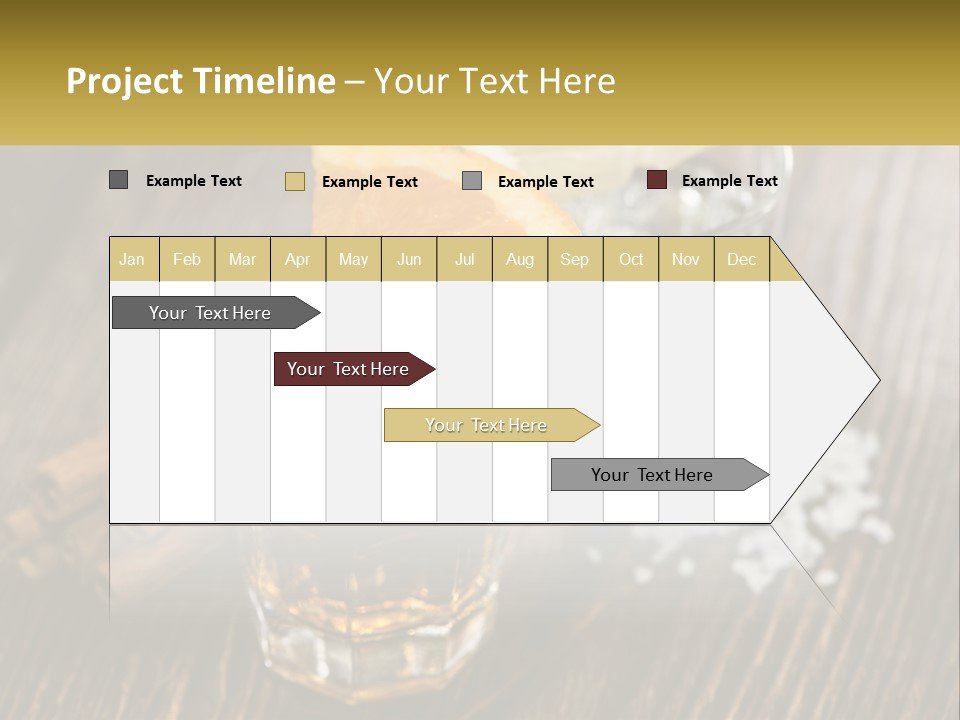 Project Timeline – Your Text Here

Example Text
Example Text
Example Text
Example Text

| Jan | Feb | Mar | Apr | May | Jun | Jul | Aug | Sep | Oct | Nov | Dec |
|---|---|---|---|---|---|---|---|---|---|---|---|

Your Text Here

Your Text Here

Your Text Here

Your Text Here